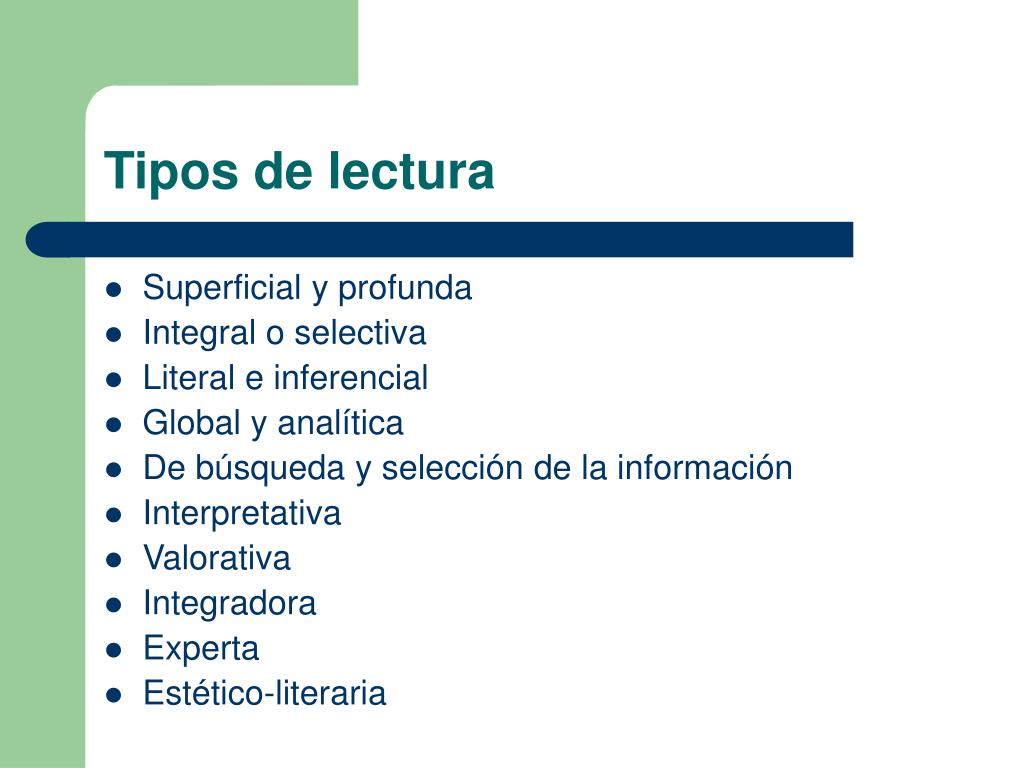 Tipos de lectura

- Superficial y profunda
- Integral o selectiva
- Literal e inferencial
- Global y analítica
- De búsqueda y selección de la información
- Interpretativa
- Valorativa
- Integradora
- Experta
- Estético-literaria